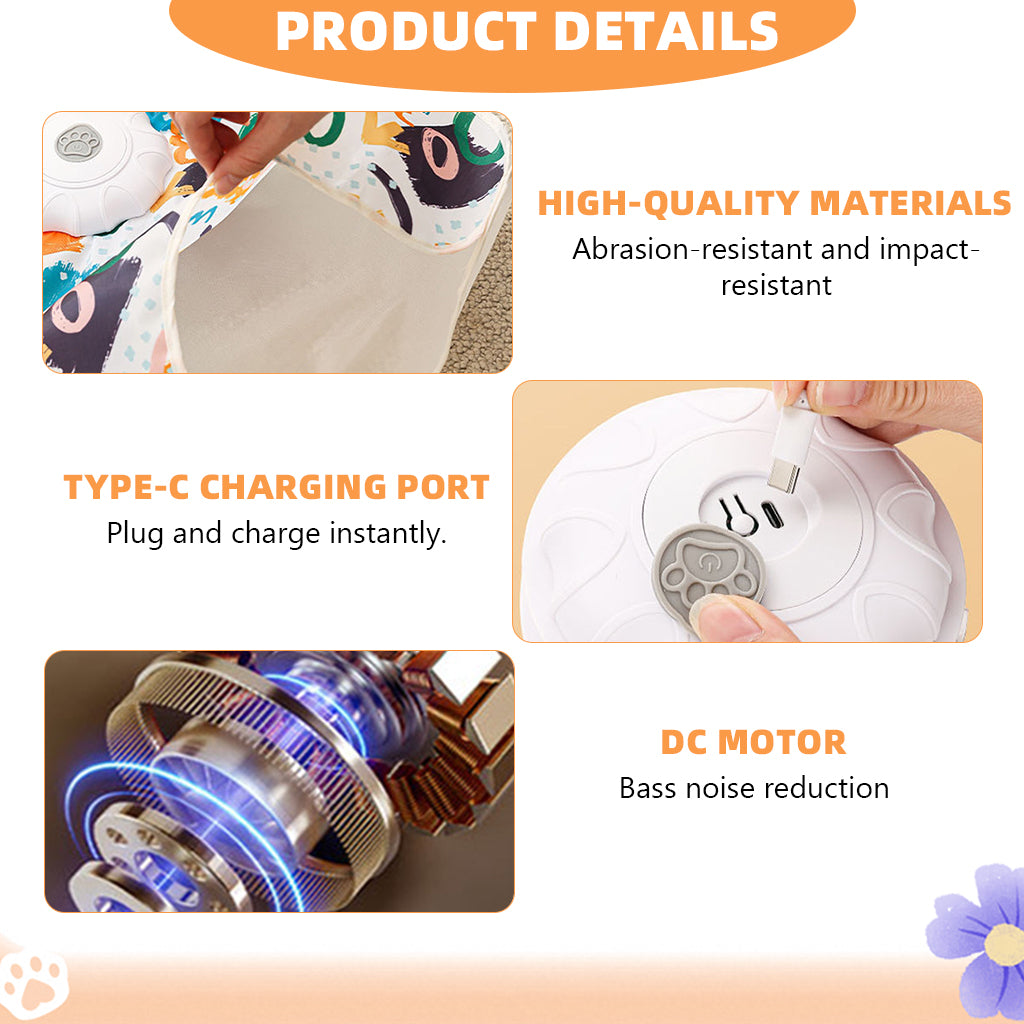 PRODUCT DETAILS

HIGH-QUALITY MATERIALS
Abrasion-resistant and impact-resistant

TYPE-C CHARGING PORT
Plug and charge instantly.

DC MOTOR
Bass noise reduction